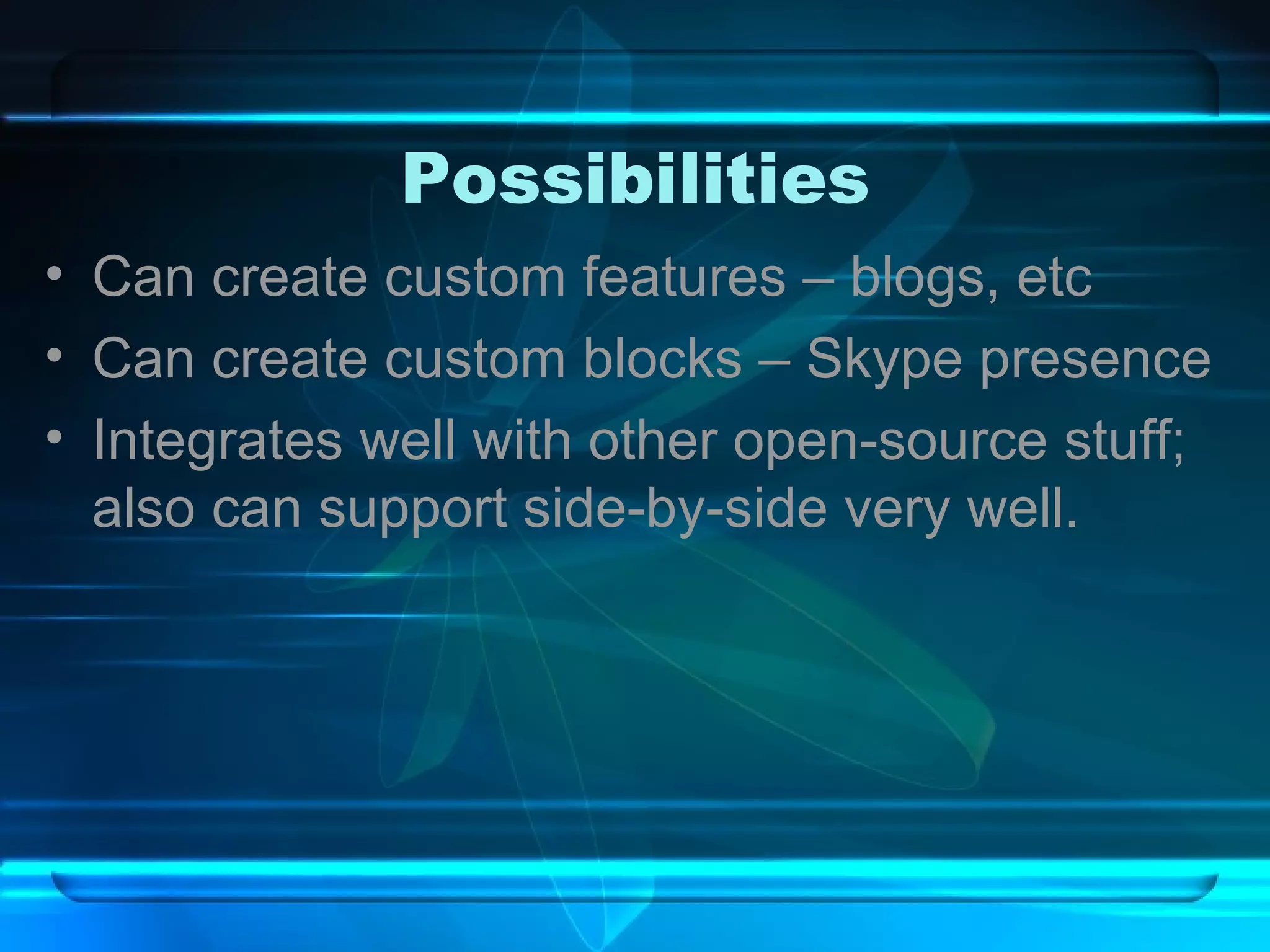 Possibilities

• Can create custom features – blogs, etc
• Can create custom blocks – Skype presence
• Integrates well with other open-source stuff; also can support side-by-side very well.